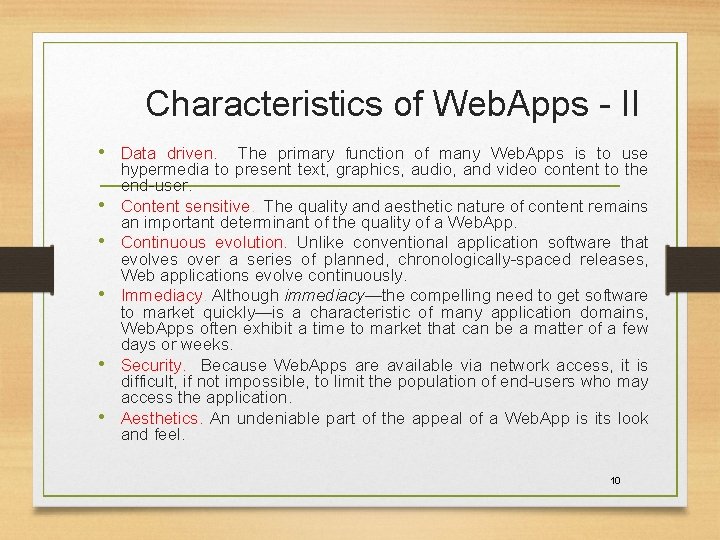 Characteristics of WebApps - II

• Data driven. The primary function of many WebApps is to use hypermedia to present text, graphics, audio, and video content to the end-user.

• Content sensitive. The quality and aesthetic nature of content remains an important determinant of the quality of a WebApp.

• Continuous evolution. Unlike conventional application software that evolves over a series of planned, chronologically-spaced releases, Web applications evolve continuously.

• Immediacy. Although immediacy—the compelling need to get software to market quickly—is a characteristic of many application domains, WebApps often exhibit a time to market that can be a matter of a few days or weeks.

• Security. Because WebApps are available via network access, it is difficult, if not impossible, to limit the population of end-users who may access the application.

• Aesthetics. An undeniable part of the appeal of a WebApp is its look and feel.

10